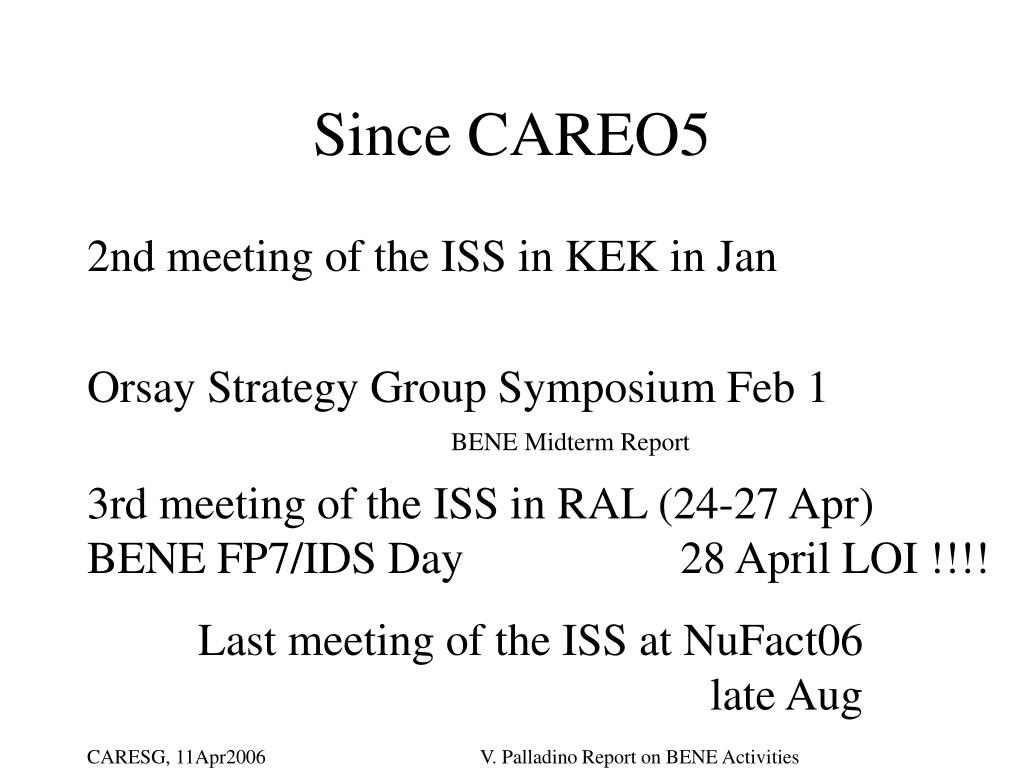 Since CAREO5

2nd meeting of the ISS in KEK in Jan

Orsay Strategy Group Symposium Feb 1

BENE Midterm Report

3rd meeting of the ISS in RAL (24-27 Apr)
BENE FP7/IDS Day 28 April LOI !!!!

Last meeting of the ISS at NuFact06
late Aug

CARESG, 11Apr2006

V. Palladino Report on BENE Activities